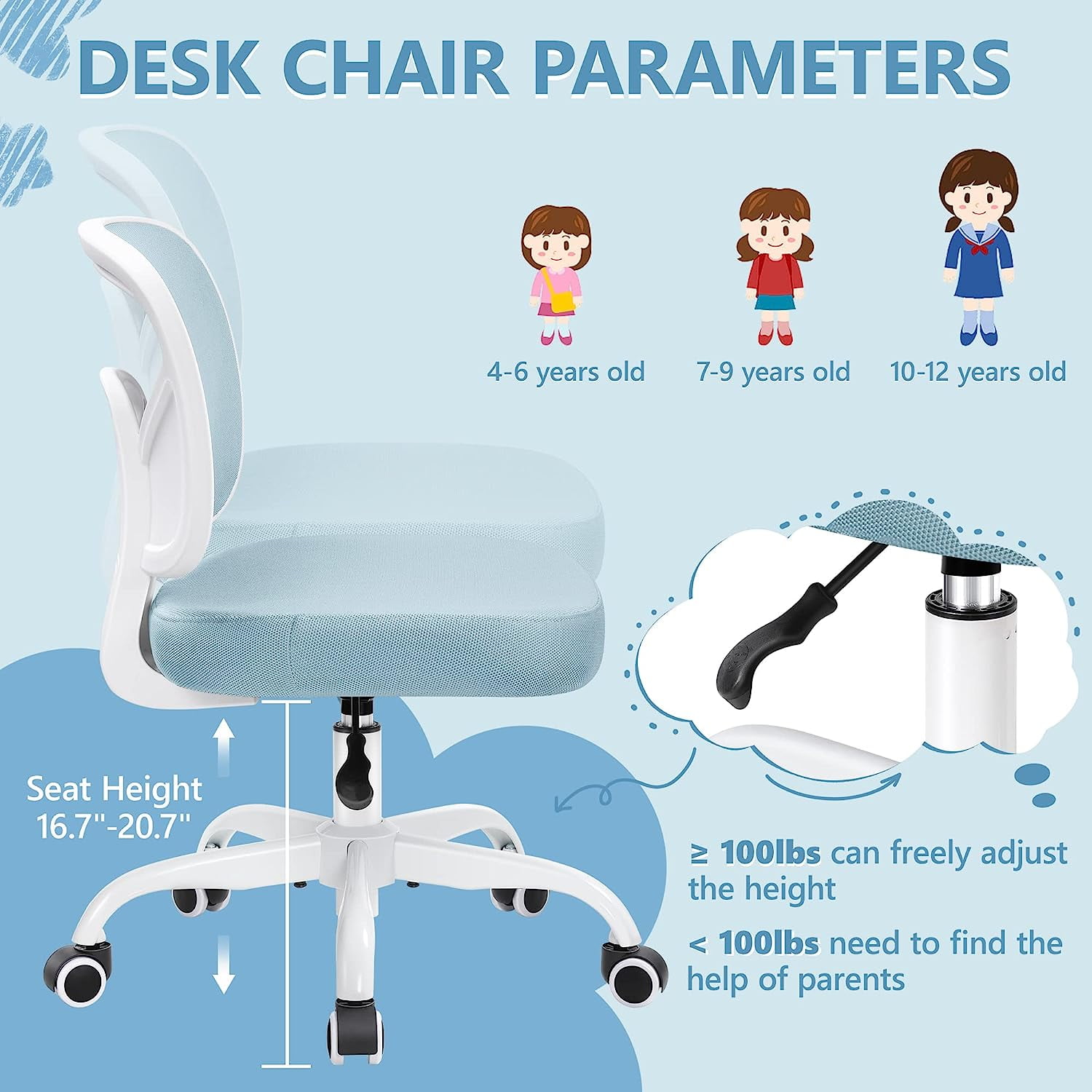 DESK CHAIR PARAMETERS

4-6 years old

7-9 years old

10-12 years old

Seat Height 16.7"-20.7"

≥ 100lbs can freely adjust the height

< 100lbs need to find the help of parents